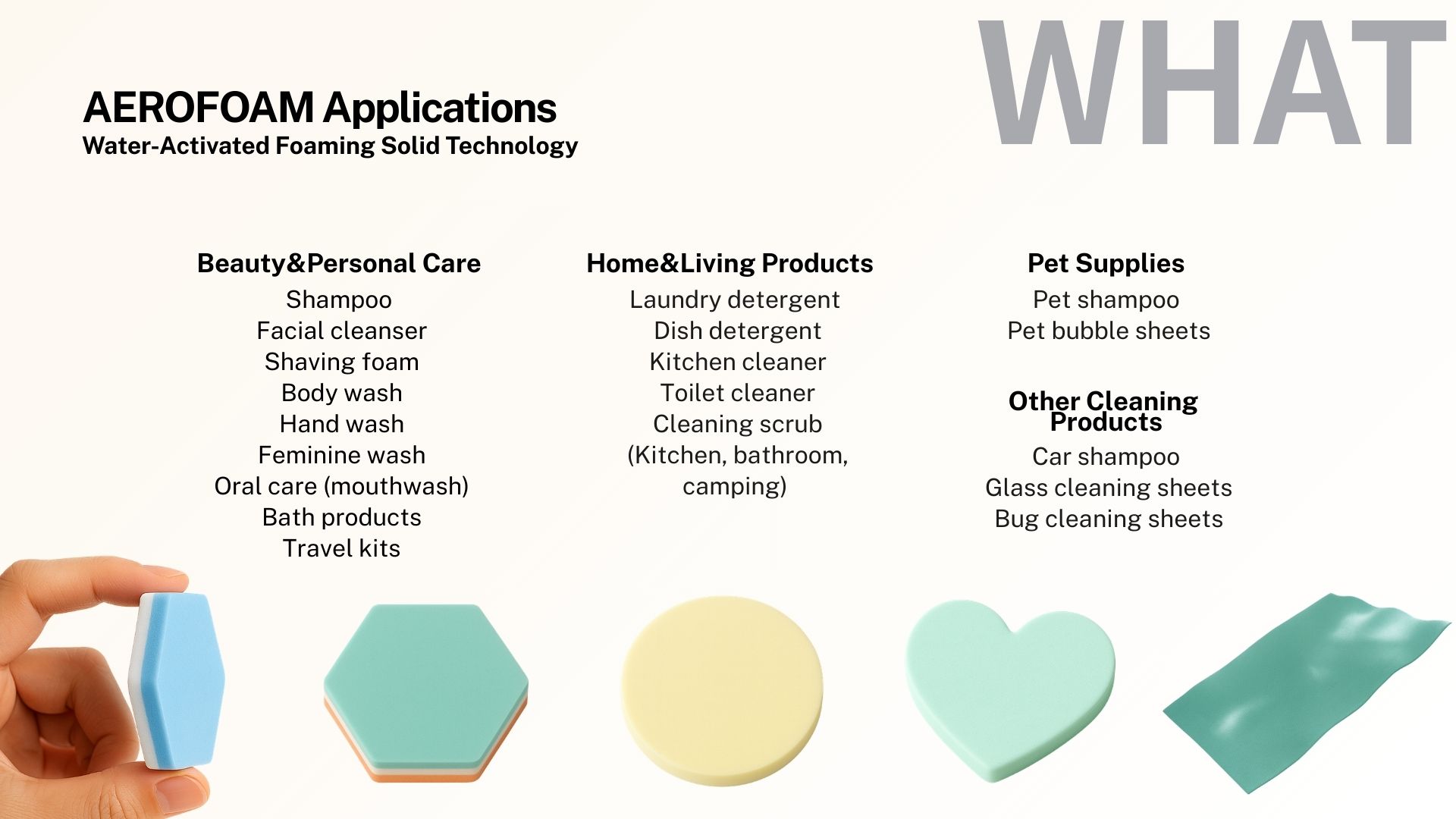 WHAT

AEROFOAM Applications
Water-Activated Foaming Solid Technology

Beauty&Personal Care
Shampoo
Facial cleanser
Shaving foam
Body wash
Hand wash
Feminine wash
Oral care (mouthwash)
Bath products
Travel kits

Home&Living Products
Laundry detergent
Dish detergent
Kitchen cleaner
Toilet cleaner
Cleaning scrub
(Kitchen, bathroom, camping)

Pet Supplies
Pet shampoo
Pet bubble sheets

Other Cleaning Products
Car shampoo
Glass cleaning sheets
Bug cleaning sheets